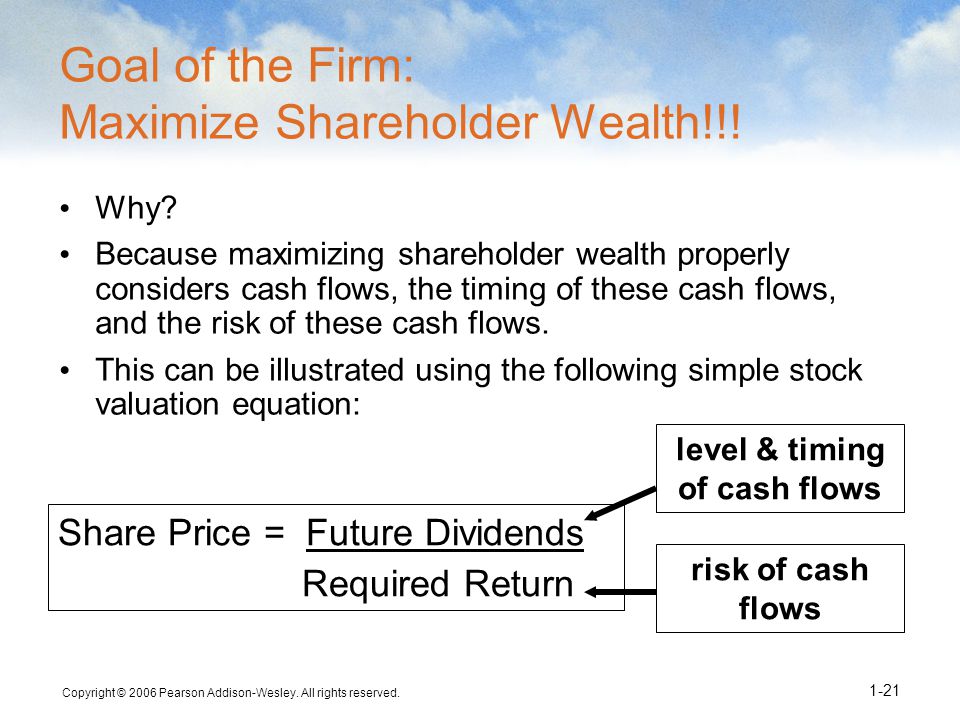 Goal of the Firm:
Maximize Shareholder Wealth!!!

• Why?

• Because maximizing shareholder wealth properly considers cash flows, the timing of these cash flows, and the risk of these cash flows.

• This can be illustrated using the following simple stock valuation equation:

level & timing of cash flows

Share Price = Future Dividends
Required Return

risk of cash flows

Copyright © 2006 Pearson Addison-Wesley. All rights reserved.

1-21